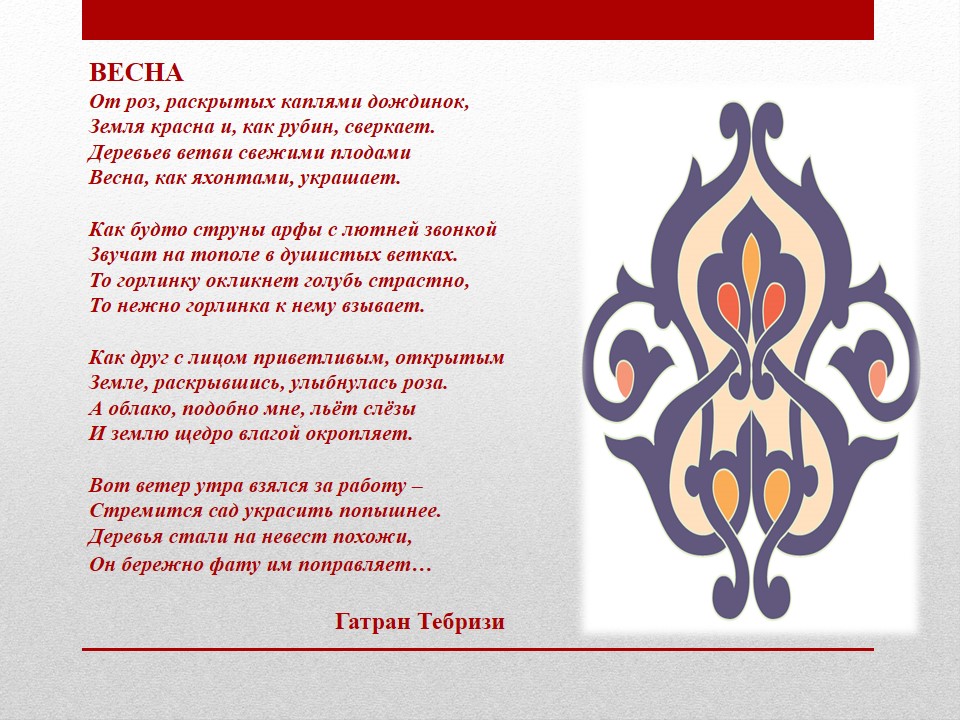 ВЕСНА
От роз, раскрытых каплями дождинок,
Земля красна и, как рубин, сверкает.
Деревьев ветви свежими плодами
Весна, как яхонтами, украшает.

Как будто струны арфы с лютней звонкой
Звучат на тополе в душистых ветках.
То горлинку окликнет голубь страстно,
То нежно горлинка к нему взывает.

Как друг с лицом приветливым, открытым
Земле, раскрывшись, улыбнулась роза.
А облако, подобно мне, льёт слёзы
И землю щедро влагой окропляет.

Вот ветер утра взялся за работу –
Стремится сад украсить попышнее.
Деревья стали на невест похожи,
Он бережно фату им поправляет…

Гатран Тебризи